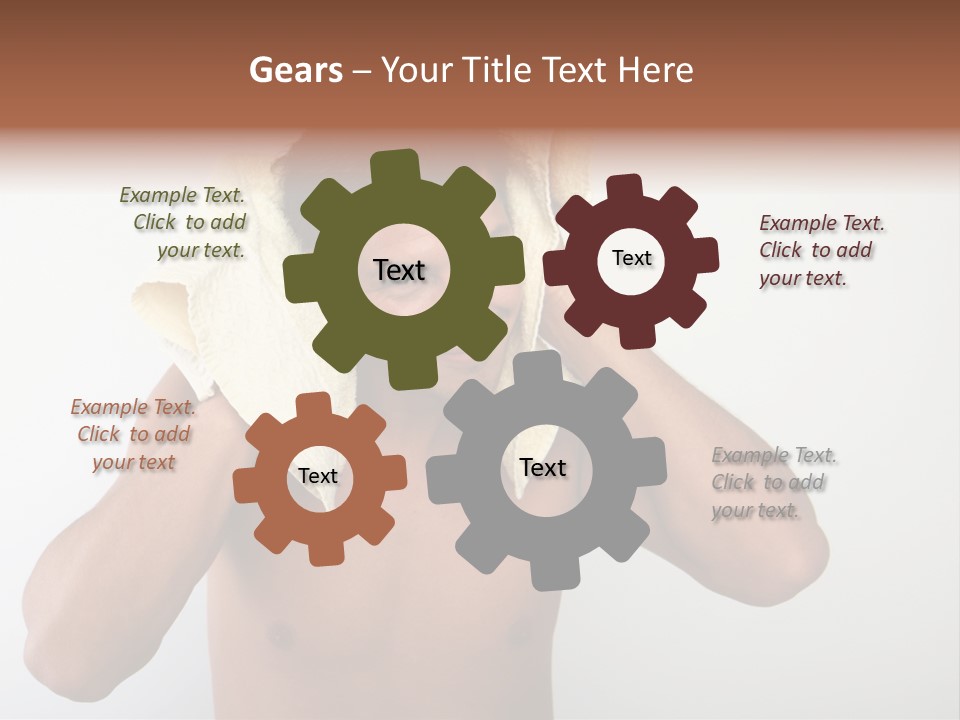 Gears – Your Title Text Here

Example Text. Click to add your text.

Text

Text

Example Text. Click to add your text.

Example Text. Click to add your text

Text

Text

Example Text. Click to add your text.